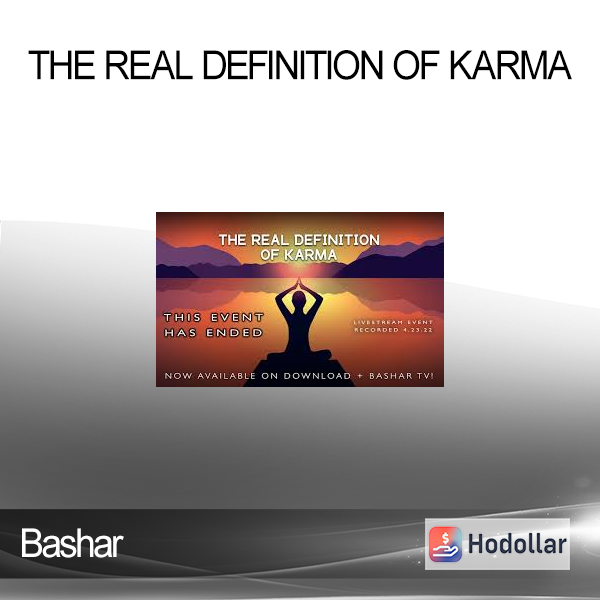 THE REAL DEFINITION OF KARMA

THE REAL DEFINITION OF KARMA

THIS EVENT HAS ENDED

LIVESTREAM EVENT RECORDED 4.23.22

NOW AVAILABLE ON DOWNLOAD + BASHAR TV!

Bashar

Hodollar